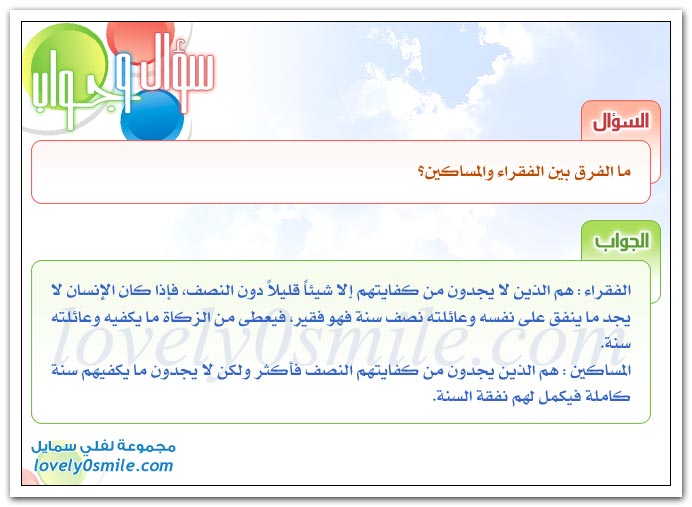 سؤال وجواب

السؤال

ما الفرق بين الفقراء والمساكين؟

الجواب

الفقراء : هم الذين لا يجدون من كفايتهم إلا شيئاً قليلاً دون النصف، فإذا كان الإنسان لا يجد ما ينفق على نفسه وعائلته نصف سنة فهو فقير، فيعطى من الزكاة ما يكفيه وعائلته سنة.

المساكين : هم الذين يجدون من كفايتهم النصف فأكثر ولكن لا يجدون ما يكفيهم سنة كاملة فيكمل لهم نفقة السنة.

lovely0smile.com

مجموعة لفلي سمايل
lovely0smile.com